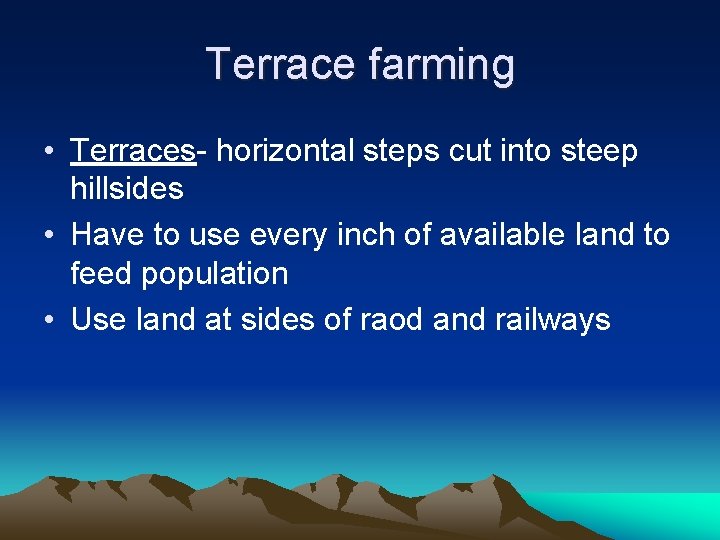 Terrace farming

• Terraces- horizontal steps cut into steep hillsides
• Have to use every inch of available land to feed population
• Use land at sides of raod and railways